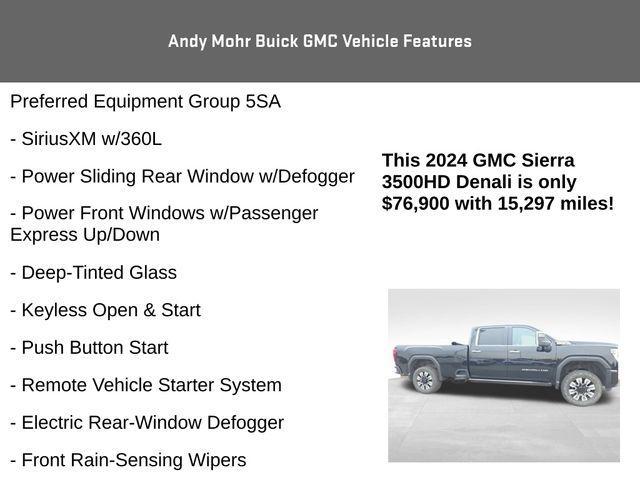 Andy Mohr Buick GMC Vehicle Features

Preferred Equipment Group 5SA

- SiriusXM w/360L

- Power Sliding Rear Window w/Defogger

- Power Front Windows w/Passenger Express Up/Down

- Deep-Tinted Glass

- Keyless Open & Start

- Push Button Start

- Remote Vehicle Starter System

- Electric Rear-Window Defogger

- Front Rain-Sensing Wipers

This 2024 GMC Sierra 3500HD Denali is only $76,900 with 15,297 miles!